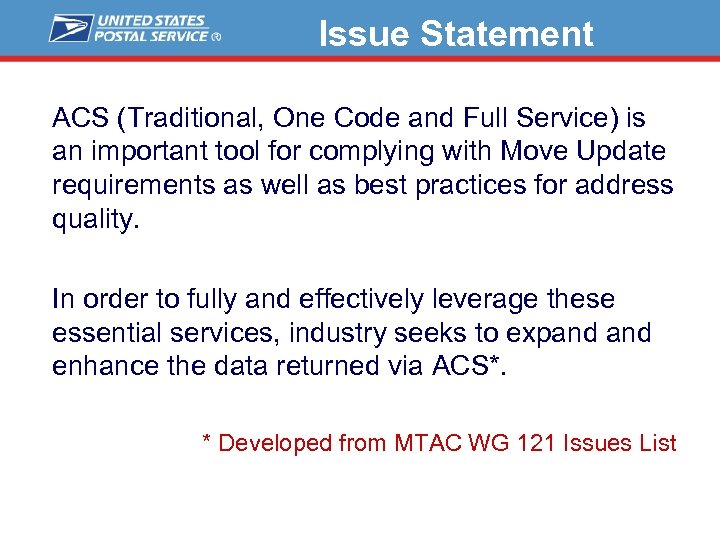 UNITED STATES POSTAL SERVICE ®

Issue Statement

ACS (Traditional, One Code and Full Service) is an important tool for complying with Move Update requirements as well as best practices for address quality.

In order to fully and effectively leverage these essential services, industry seeks to expand and enhance the data returned via ACS*.

* Developed from MTAC WG 121 Issues List